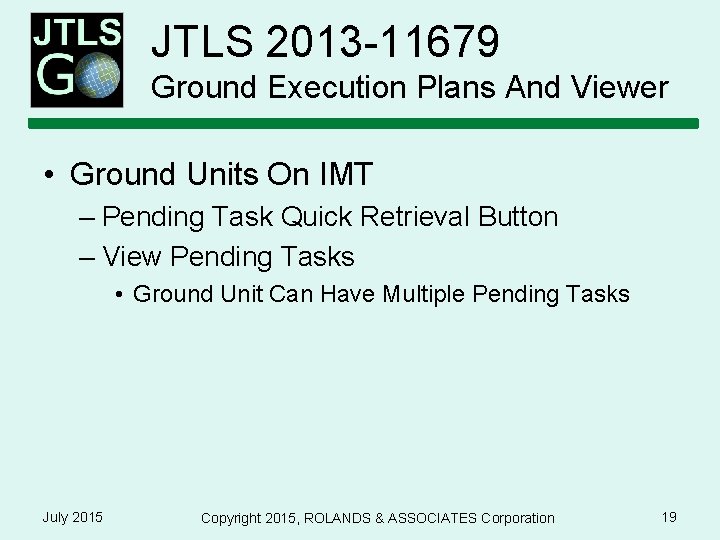 JTLS GO

JTLS 2013-11679
Ground Execution Plans And Viewer

• Ground Units On IMT
– Pending Task Quick Retrieval Button
– View Pending Tasks
• Ground Unit Can Have Multiple Pending Tasks

July 2015 Copyright 2015, ROLANDS & ASSOCIATES Corporation 19